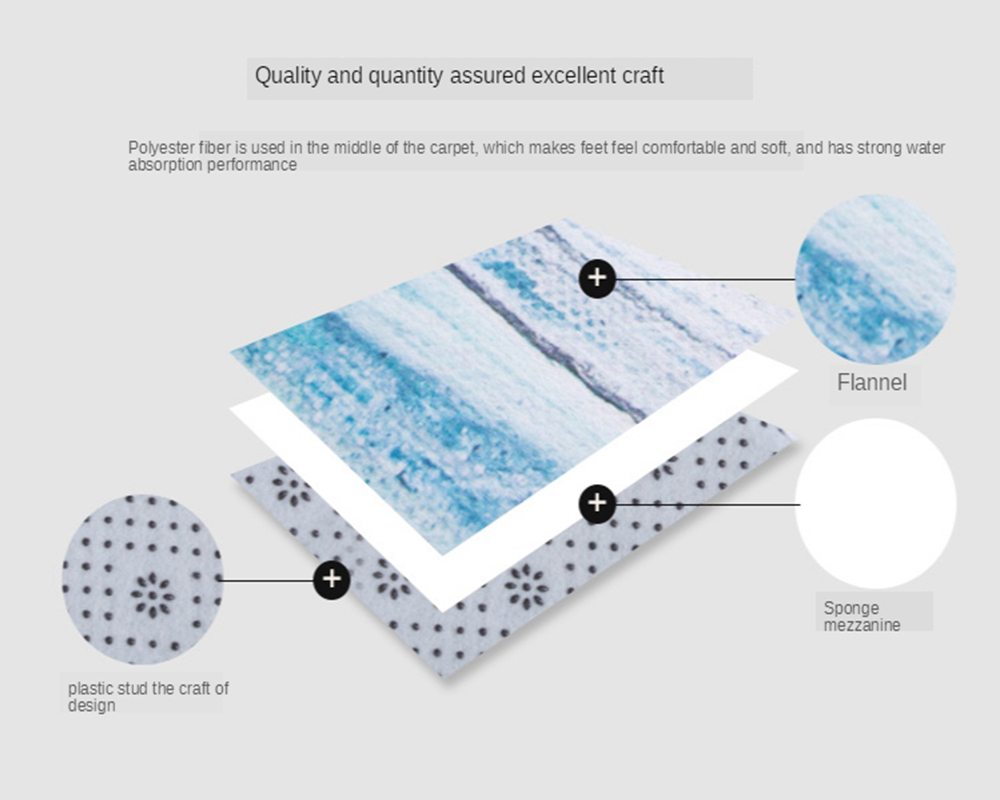 Quality and quantity assured excellent craft

Polyester fiber is used in the middle of the carpet, which makes feet feel comfortable and soft, and has strong water absorption performance

Flannel

Sponge mezzanine

plastic stud the craft of design